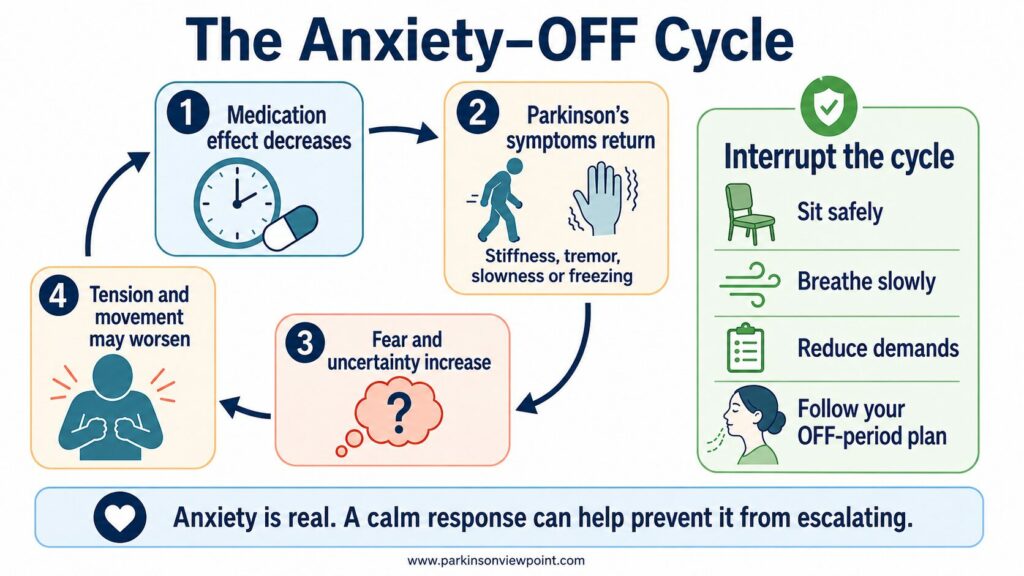 The Anxiety–OFF Cycle

1 Medication effect decreases

2 Parkinson's symptoms return

Stiffness, tremor, slowness or freezing

3 Fear and uncertainty increase

?

4 Tension and movement may worsen

Interrupt the cycle

Sit safely

Breathe slowly

Reduce demands

Follow your OFF-period plan

Anxiety is real. A calm response can help prevent it from escalating.

www.parkinsonviewpoint.com